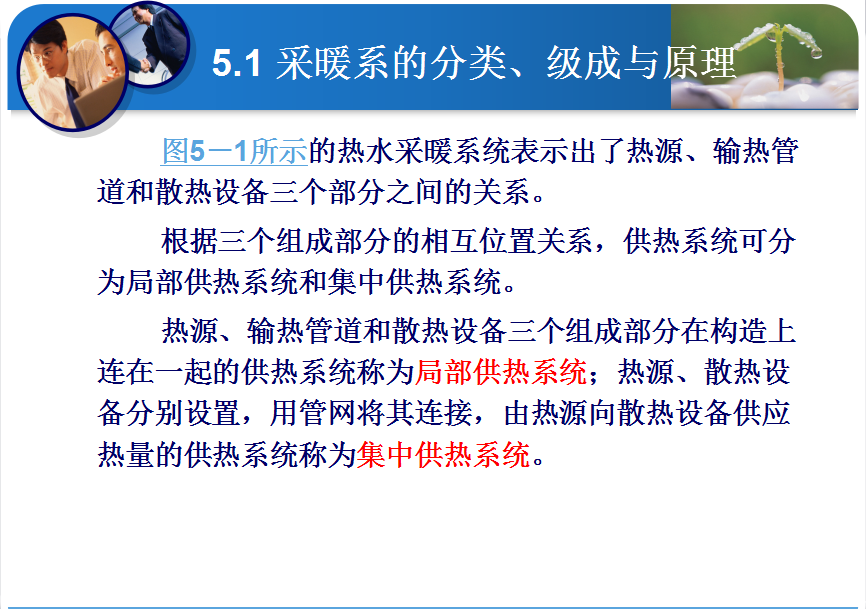 5.1 采暖系的分类、级成与原理

图5－1所示的热水采暖系统表示出了热源、输热管道和散热设备三个部分之间的关系。

根据三个组成部分的相互位置关系，供热系统可分为局部供热系统和集中供热系统。

热源、输热管道和散热设备三个组成部分在构造上连在一起的供热系统称为局部供热系统；热源、散热设备分别设置，用管网将其连接，由热源向散热设备供应热量的供热系统称为集中供热系统。